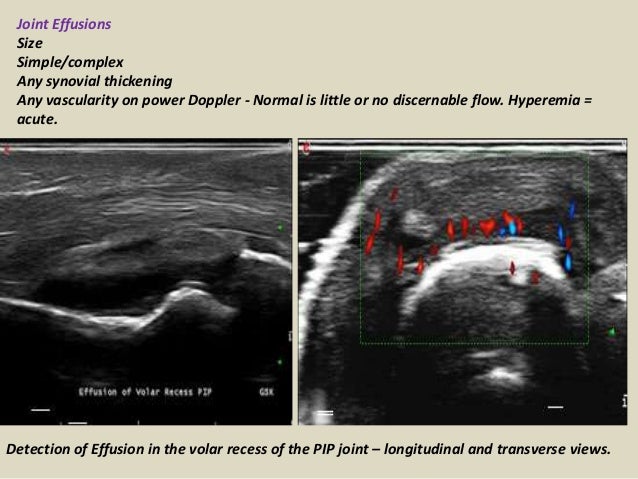 Joint Effusions
Size
Simple/complex
Any synovial thickening
Any vascularity on power Doppler - Normal is little or no discernable flow. Hyperemia = acute.

Effusion of Volar Recess PIP GSK

Detection of Effusion in the volar recess of the PIP joint – longitudinal and transverse views.